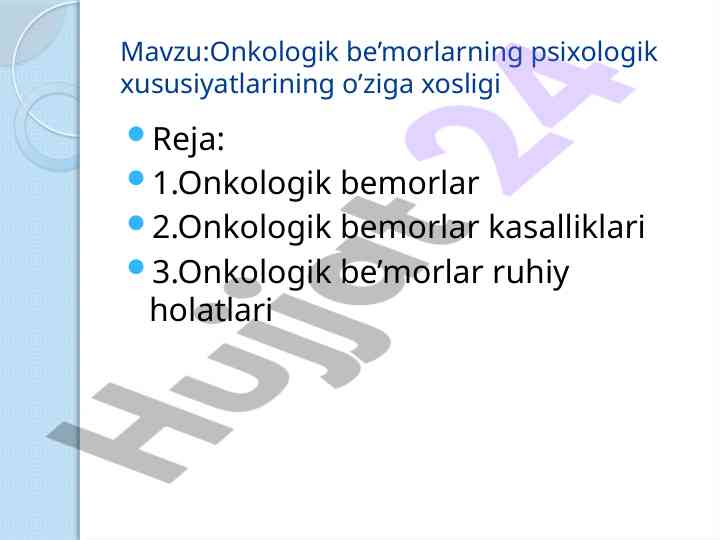 Mavzu:Onkologik be’morlarning psixologik xususiyatlarining o’ziga xosligi

Reja:
1.Onkologik bemorlar
2.Onkologik bemorlar kasalliklari
3.Onkologik be’morlar ruhiy holatlari

Hujjat 24